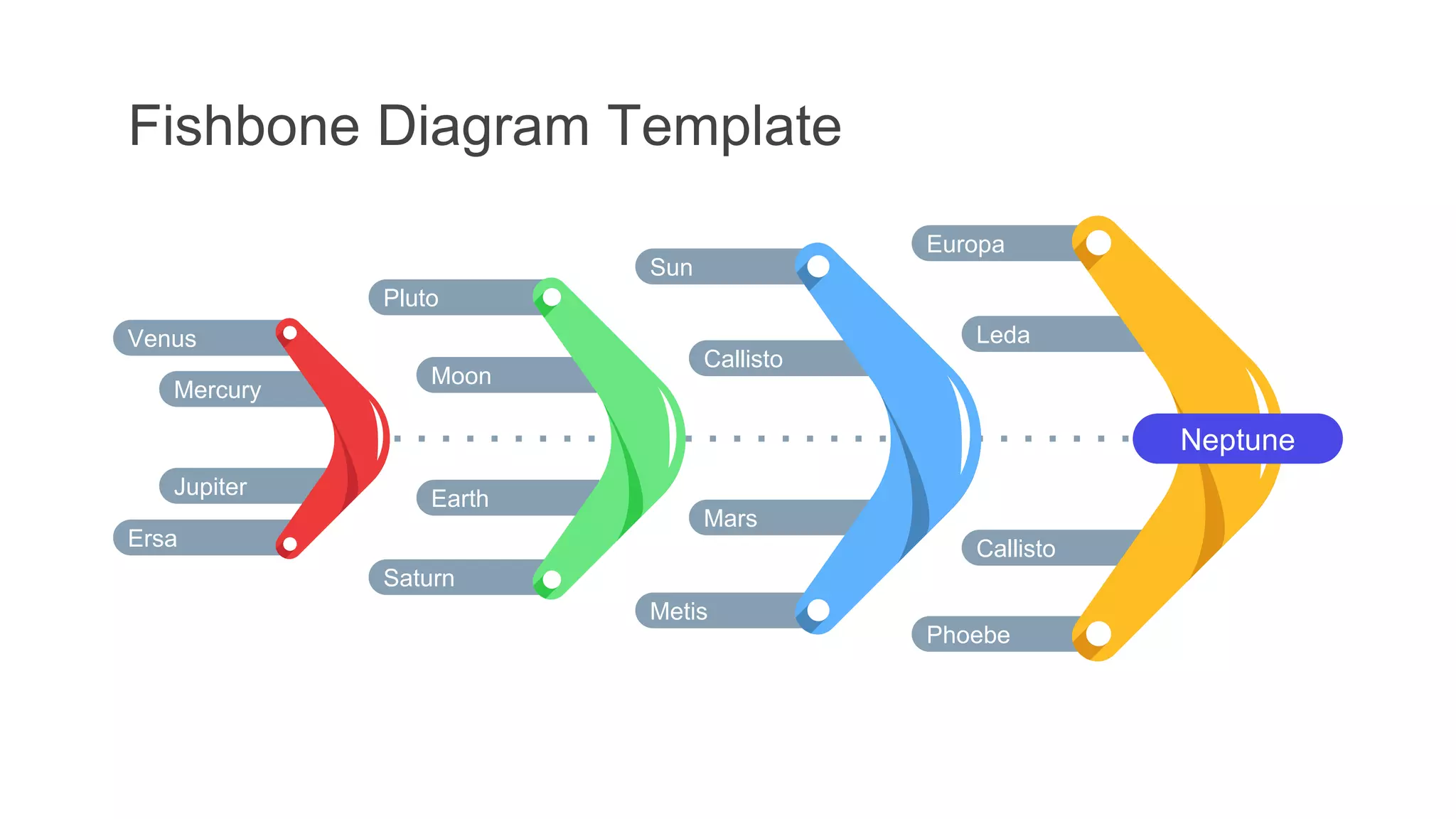 Fishbone Diagram Template

Venus
Mercury
Jupiter
Ersa

Pluto
Moon
Earth
Saturn

Sun
Callisto
Mars
Metis

Europa
Leda
Callisto
Phoebe

Neptune